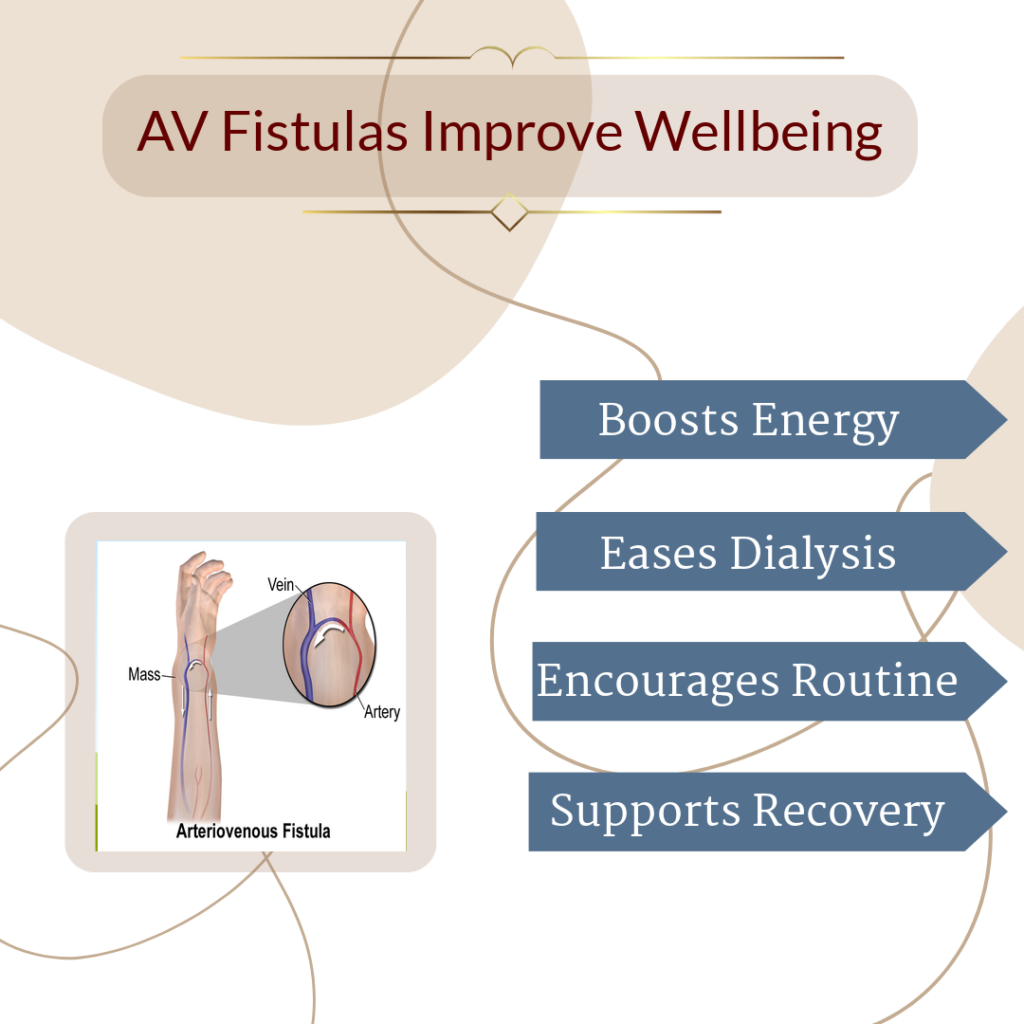 AV Fistulas Improve Wellbeing

Vein
Mass
Artery
Arteriovenous Fistula

Boosts Energy

Eases Dialysis

Encourages Routine

Supports Recovery